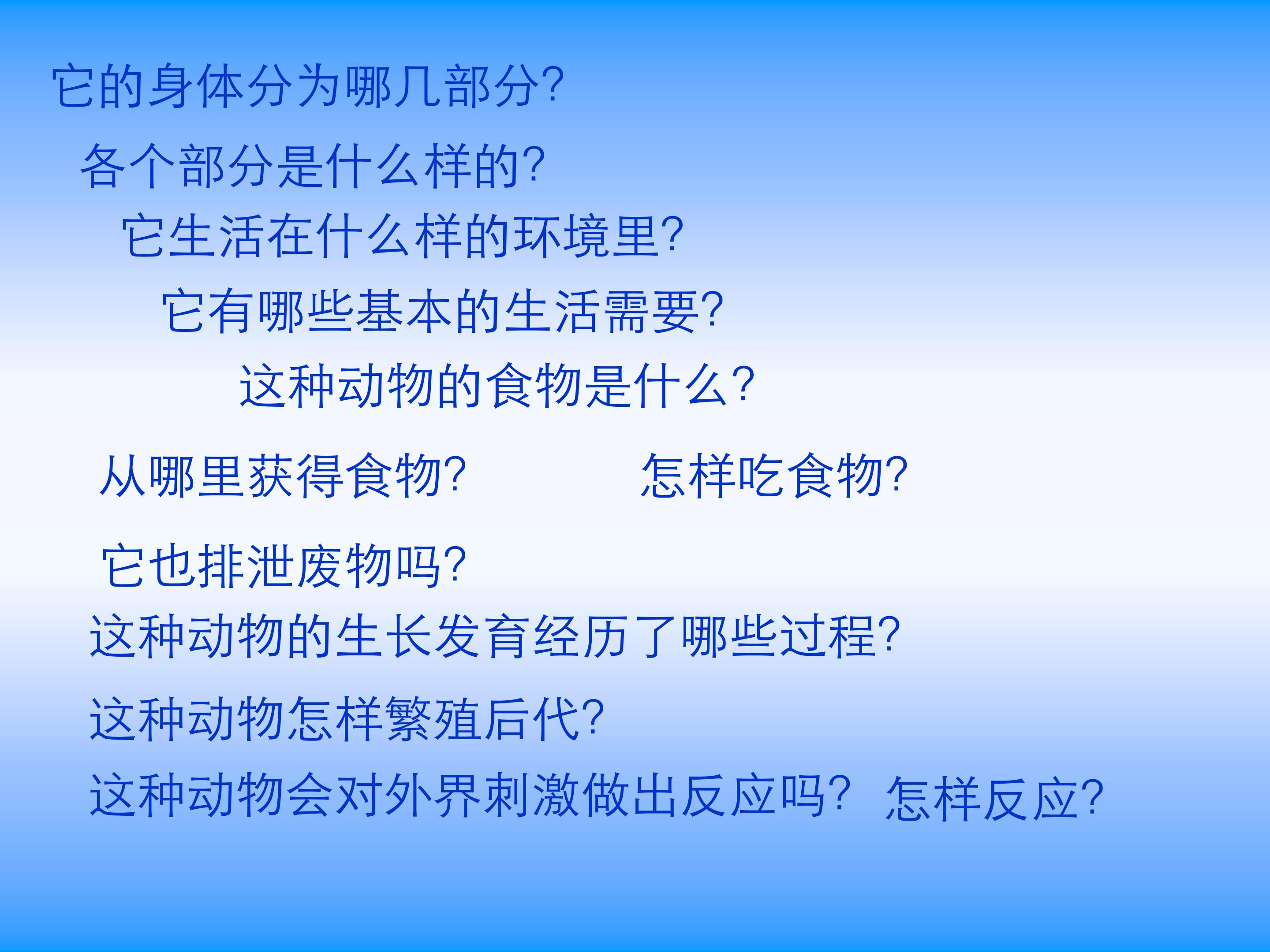 它的身体分为哪几部分?

各个部分是什么样的?

它生活在什么样的环境里?

它有哪些基本的生活需要?

这种动物的食物是什么?

从哪里获得食物? 怎样吃食物?

它也排泄废物吗?

这种动物的生长发育经历了哪些过程?

这种动物怎样繁殖后代?

这种动物会对外界刺激做出反应吗? 怎样反应?